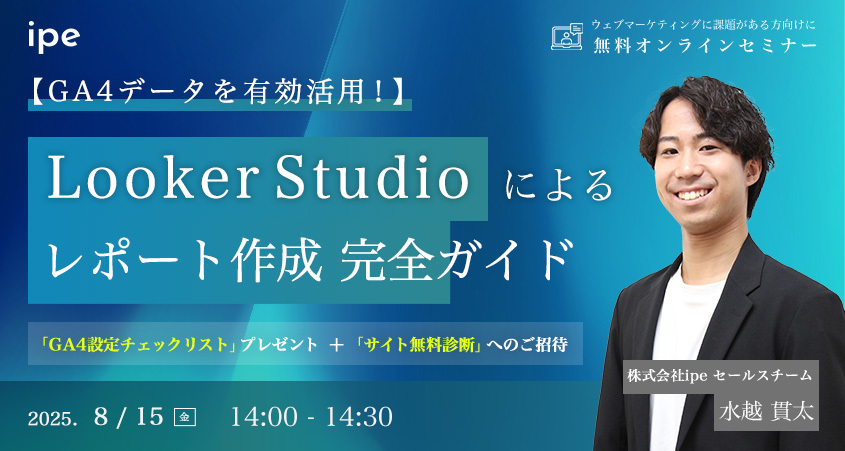 ipe

ウェブマーケティングに課題がある方向けに
無料オンラインセミナー

【GA4データを有効活用！】

Looker Studio による
レポート作成 完全ガイド

「GA4設定チェックリスト」プレゼント ＋ 「サイト無料診断」へのご招待

2025. 8 / 15 金 14:00 - 14:30

株式会社ipe セールスチーム
水越 貫太